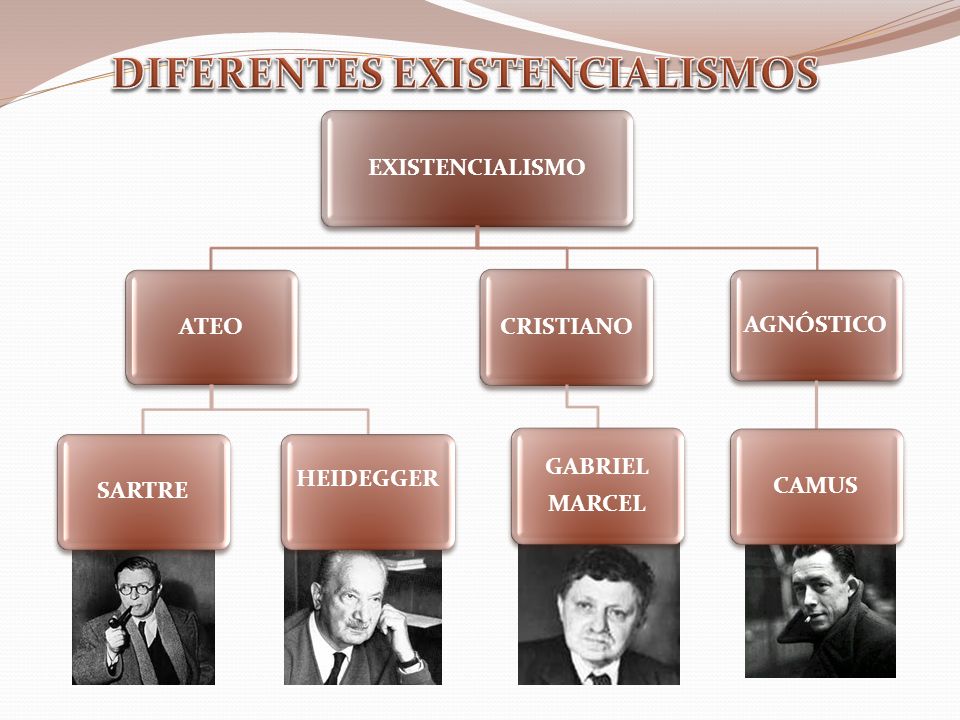 DIFERENTES EXISTENCIALISMOS

EXISTENCIALISMO

ATEO

CRISTIANO

AGNÓSTICO

SARTRE

HEIDEGGER

GABRIEL MARCEL

CAMUS